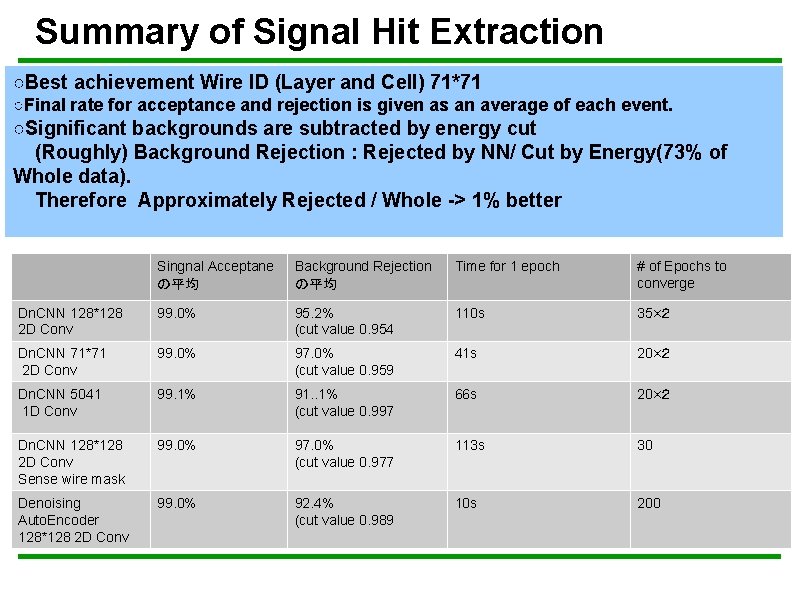 Summary of Signal Hit Extraction

○Best achievement Wire ID (Layer and Cell) 71*71
○Final rate for acceptance and rejection is given as an average of each event.
○Significant backgrounds are subtracted by energy cut
(Roughly) Background Rejection : Rejected by NN/ Cut by Energy(73% of Whole data).
Therefore Approximately Rejected / Whole -> 1% better

| | Singnal Acceptane の平均 | Background Rejection の平均 | Time for 1 epoch | # of Epochs to converge |
|---|---|---|---|---|
| DnCNN 128*128 2D Conv | 99.0% | 95.2% (cut value 0.954 | 110s | 35×2 |
| DnCNN 71*71 2D Conv | 99.0% | 97.0% (cut value 0.959 | 41s | 20×2 |
| DnCNN 5041 1D Conv | 99.1% | 91..1% (cut value 0.997 | 66s | 20×2 |
| DnCNN 128*128 2D Conv Sense wire mask | 99.0% | 97.0% (cut value 0.977 | 113s | 30 |
| Denoising AutoEncoder 128*128 2D Conv | 99.0% | 92.4% (cut value 0.989 | 10s | 200 |